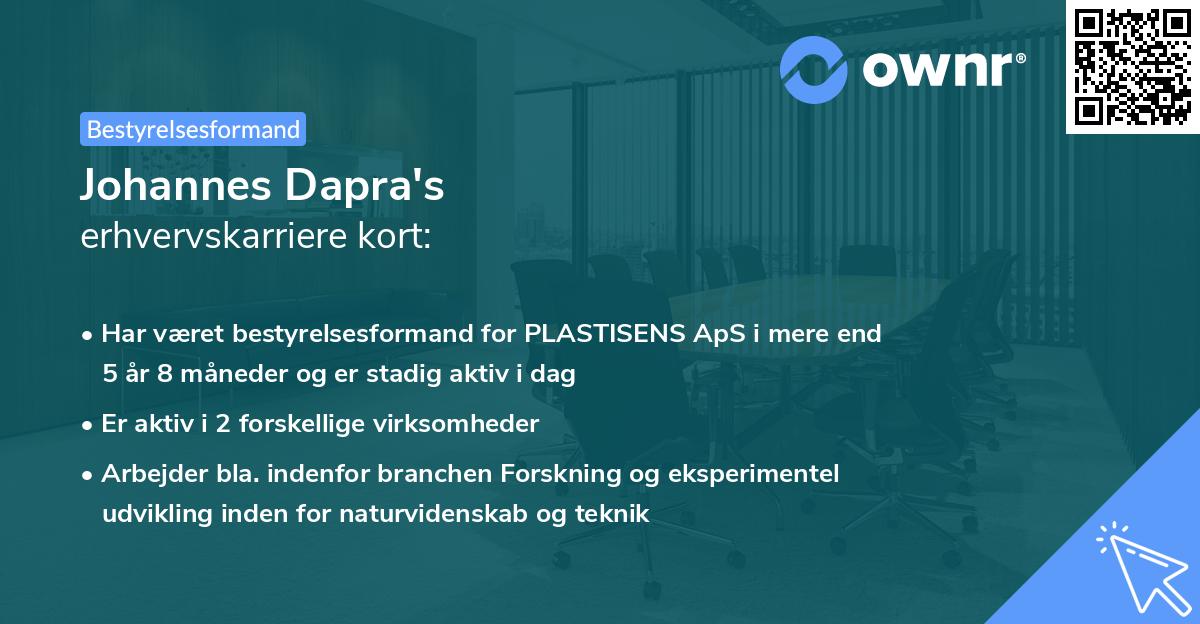 ownr®

Bestyrelsesformand

Johannes Dapra's
erhvervskarriere kort:

• Har været bestyrelsesformand for PLASTISENS ApS i mere end 5 år 8 måneder og er stadig aktiv i dag

• Er aktiv i 2 forskellige virksomheder

• Arbejder bla. indenfor branchen Forskning og eksperimentel udvikling inden for naturvidenskab og teknik